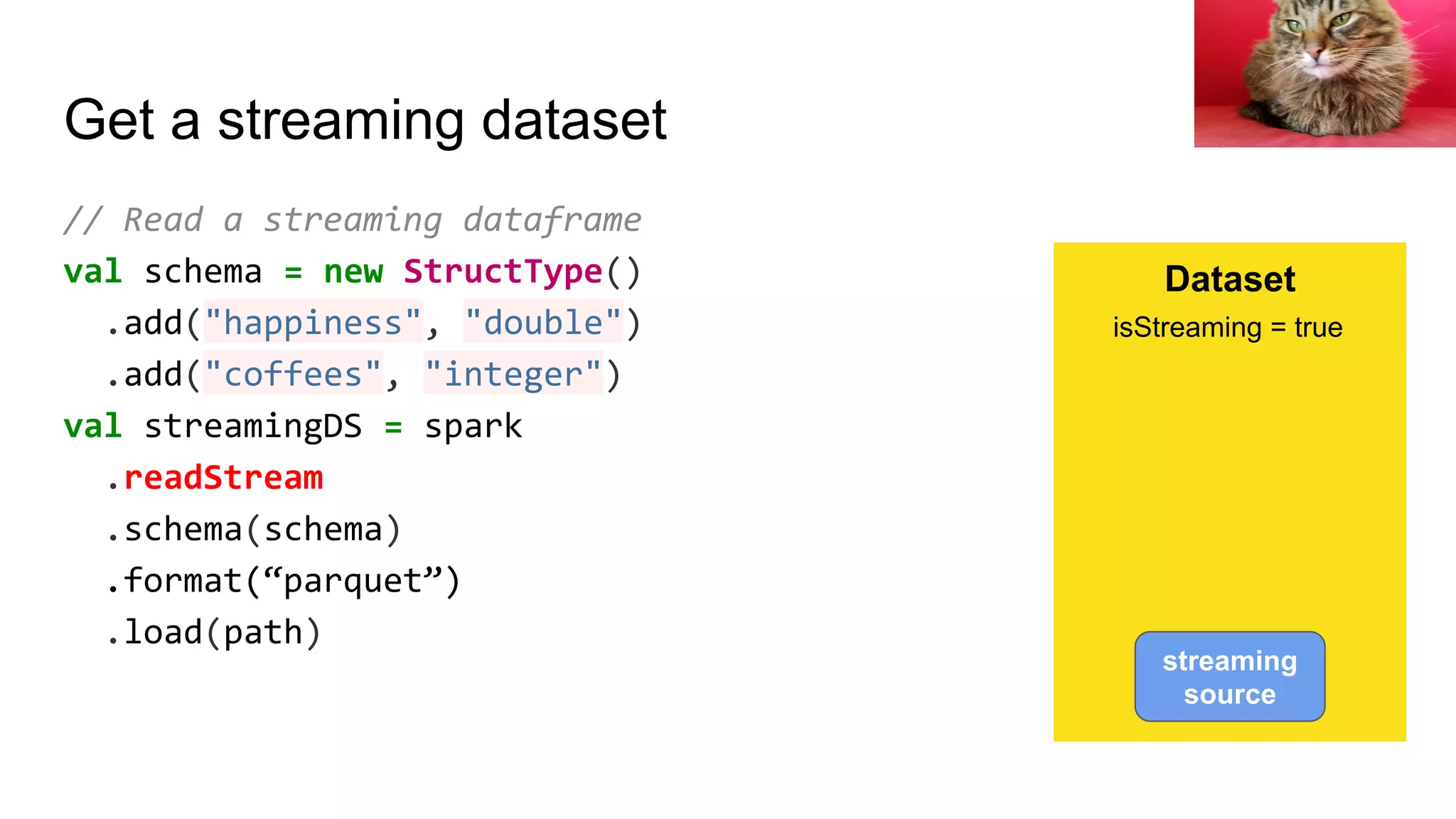 Get a streaming dataset

// Read a streaming dataframe
val schema = new StructType()
.add("happiness", "double")
.add("coffees", "integer")
val streamingDS = spark
.readStream
.schema(schema)
.format(“parquet”)
.load(path)

Dataset
isStreaming = true

streaming source